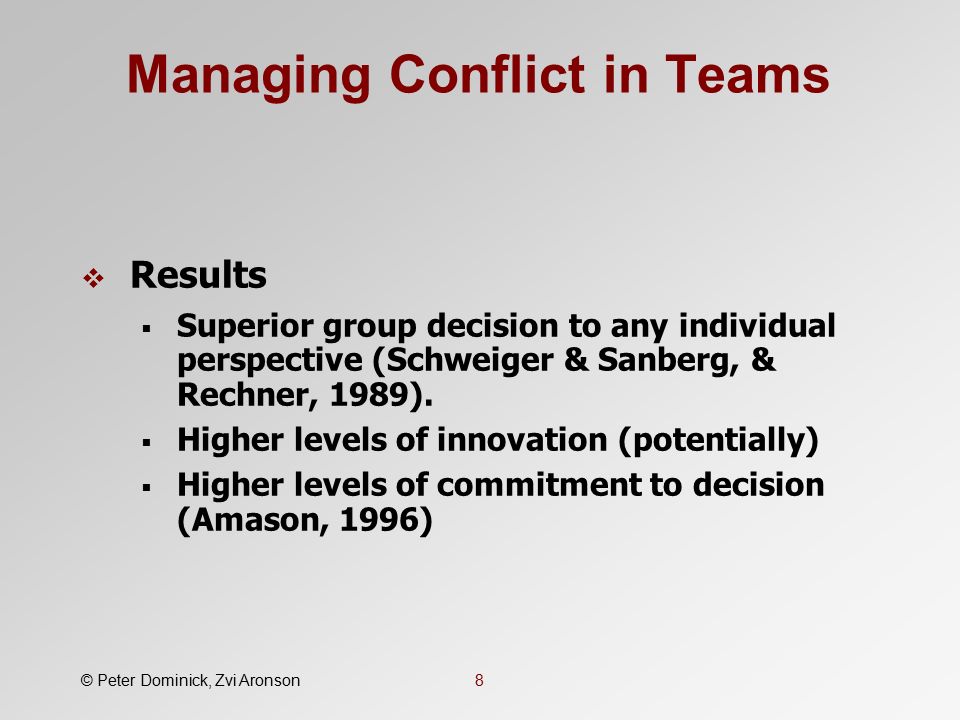 Managing Conflict in Teams

❖ Results
▪ Superior group decision to any individual perspective (Schweiger & Sanberg, & Rechner, 1989).
▪ Higher levels of innovation (potentially)
▪ Higher levels of commitment to decision (Amason, 1996)

© Peter Dominick, Zvi Aronson

8